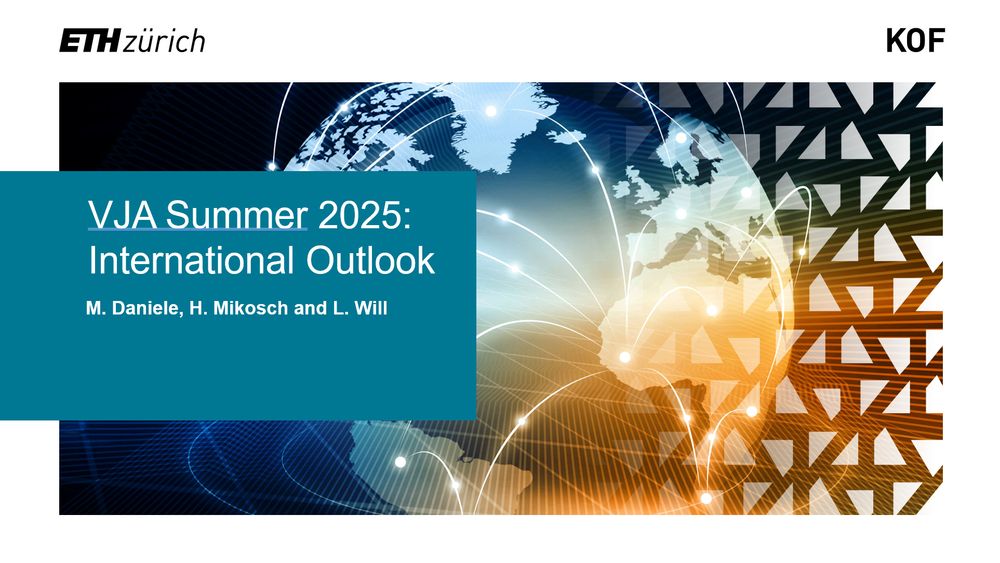 ETH zürich

KOF

VJA Summer 2025: International Outlook

M. Daniele, H. Mikosch and L. Will